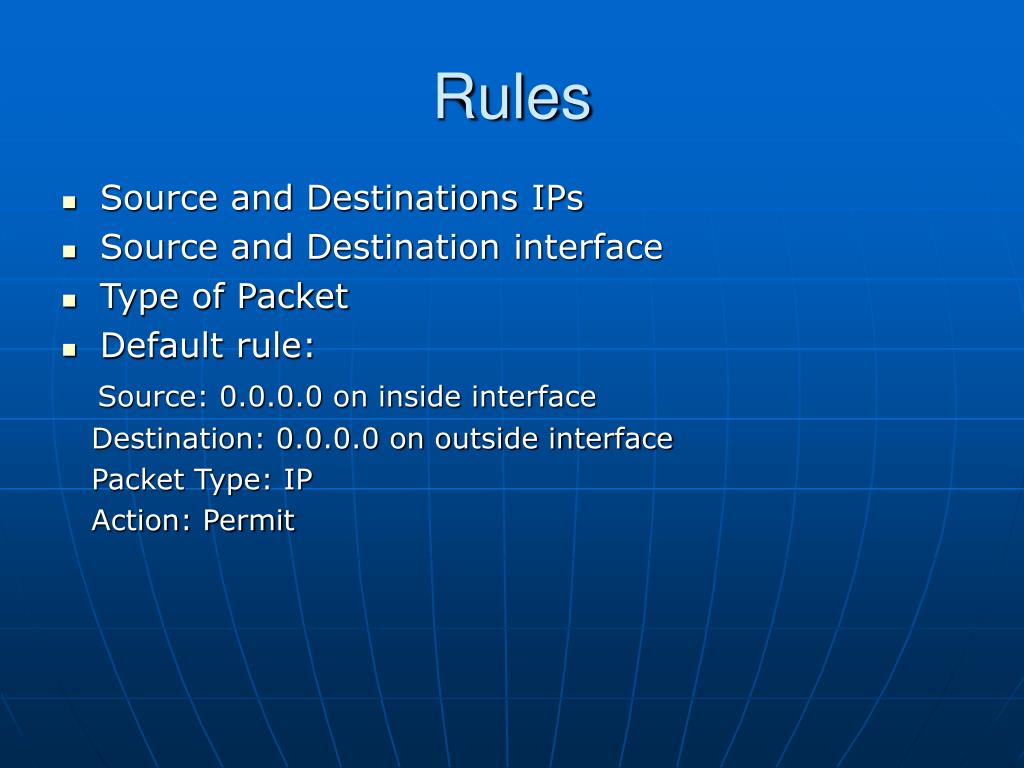 Rules

- Source and Destinations IPs
- Source and Destination interface
- Type of Packet
- Default rule:

Source: 0.0.0.0 on inside interface
Destination: 0.0.0.0 on outside interface
Packet Type: IP
Action: Permit